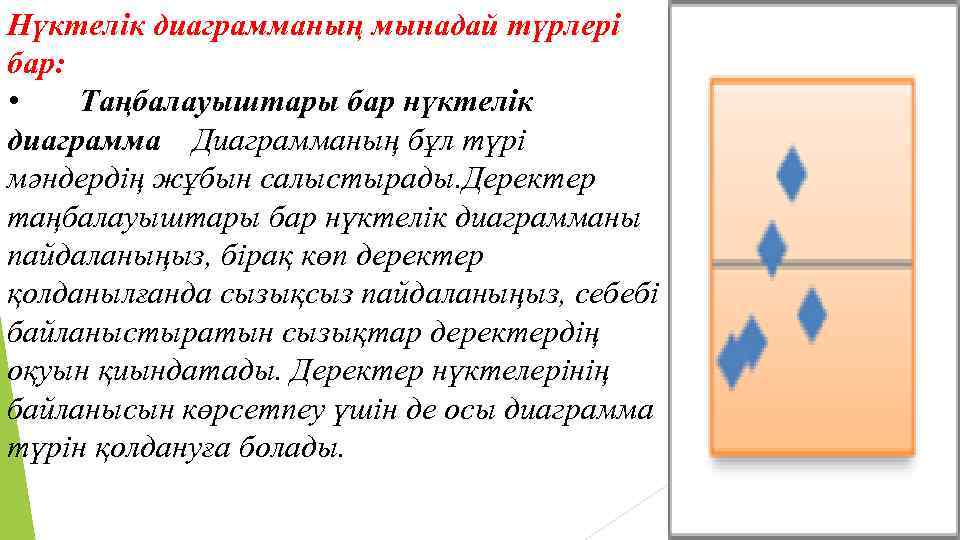 Нүктелік диаграмманың мынадай түрлері бар:

• Таңбалауыштары бар нүктелік диаграмма Диаграмманың бұл түрі мәндердің жұбын салыстырады.Деректер таңбалауыштары бар нүктелік диаграмманы пайдаланыңыз, бірақ көп деректер қолданылғанда сызықсыз пайдаланыңыз, себебі байланыстыратын сызықтар деректердің оқуын қиындатады. Деректер нүктелерінің байланысын көрсетпеу үшін де осы диаграмма түрін қолдануға болады.